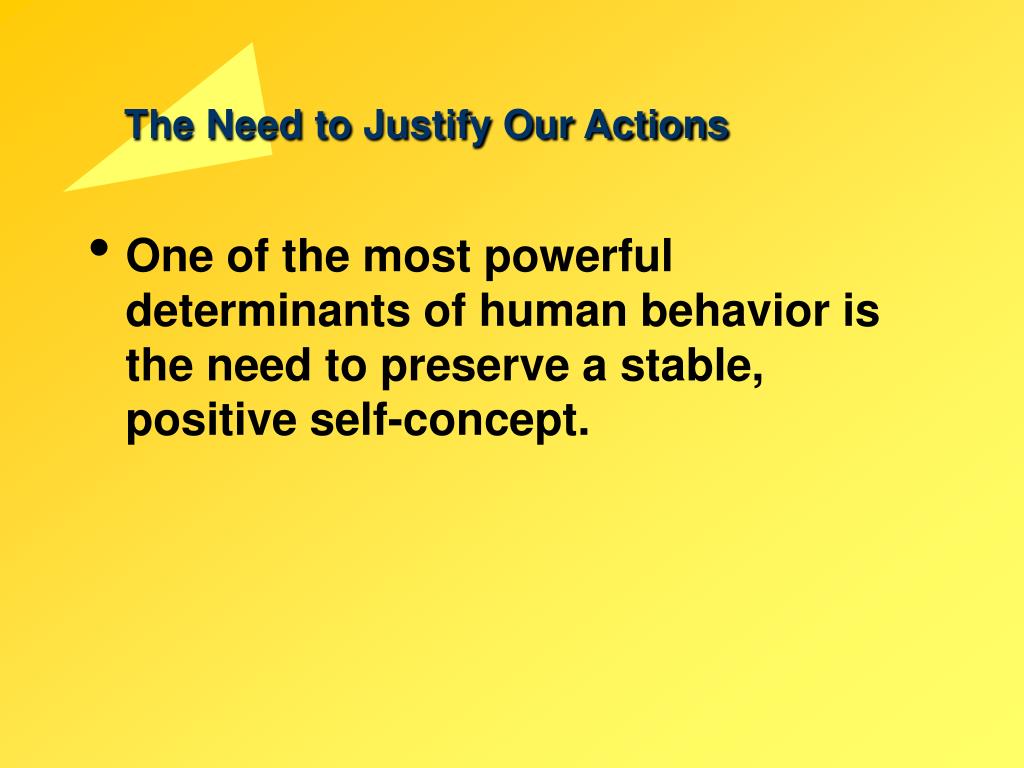 The Need to Justify Our Actions

• One of the most powerful determinants of human behavior is the need to preserve a stable, positive self-concept.